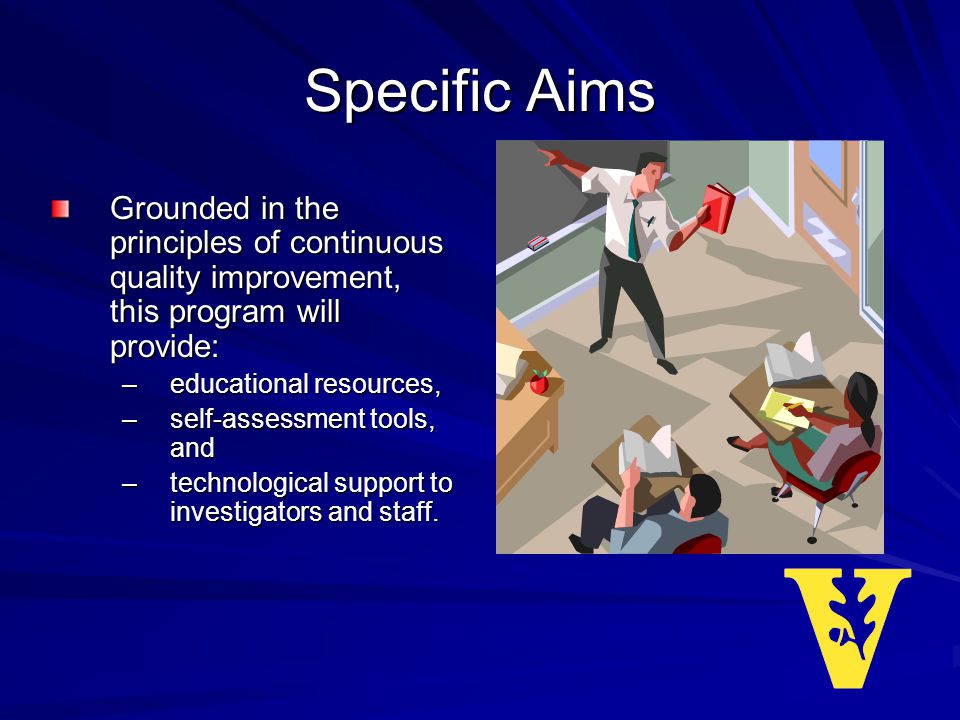 Specific Aims

Grounded in the principles of continuous quality improvement, this program will provide:
– educational resources,
– self-assessment tools, and
– technological support to investigators and staff.

V